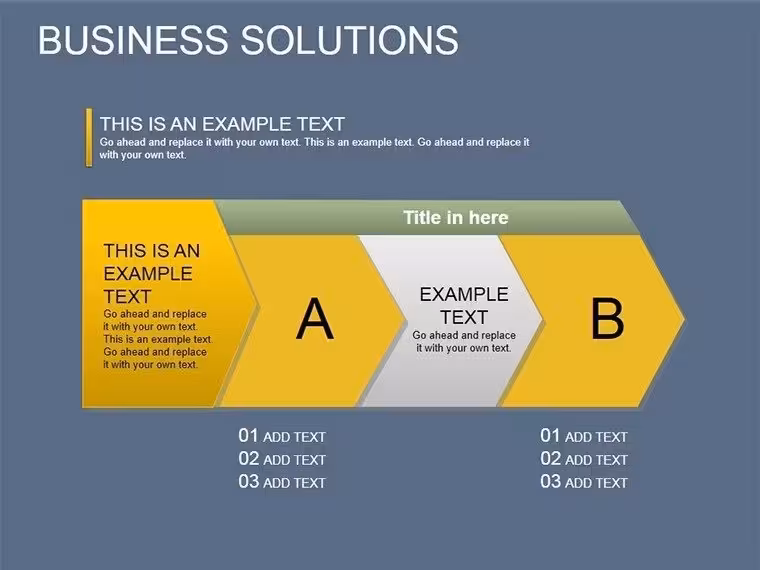 BUSINESS SOLUTIONS

THIS IS AN EXAMPLE TEXT
Go ahead and replace it with your own text. This is an example text. Go ahead and replace it with your own text.

Title in here

THIS IS AN EXAMPLE TEXT
Go ahead and replace it with your own text. This is an example text. Go ahead and replace it with your own text.

A

EXAMPLE TEXT
Go ahead and replace it with your own text.

B

01 ADD TEXT
02 ADD TEXT
03 ADD TEXT

01 ADD TEXT
02 ADD TEXT
03 ADD TEXT